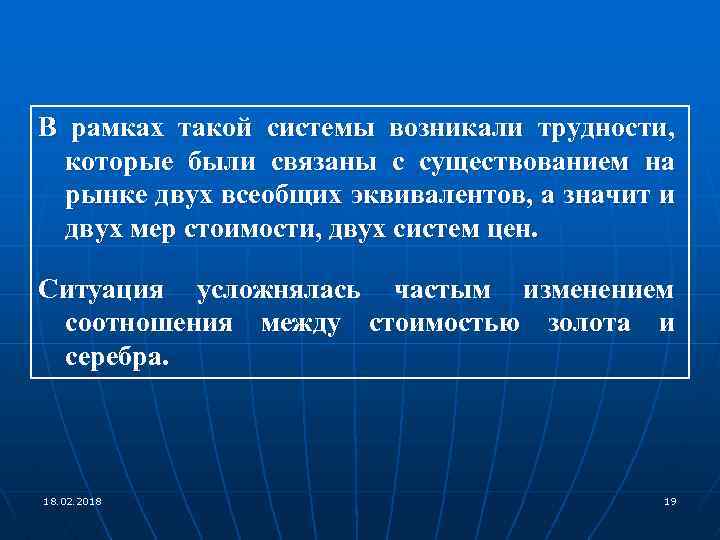 В рамках такой системы возникали трудности, которые были связаны с существованием на рынке двух всеобщих эквивалентов, а значит и двух мер стоимости, двух систем цен.

Ситуация усложнялась частым изменением соотношения между стоимостью золота и серебра.

18.02.2018

19